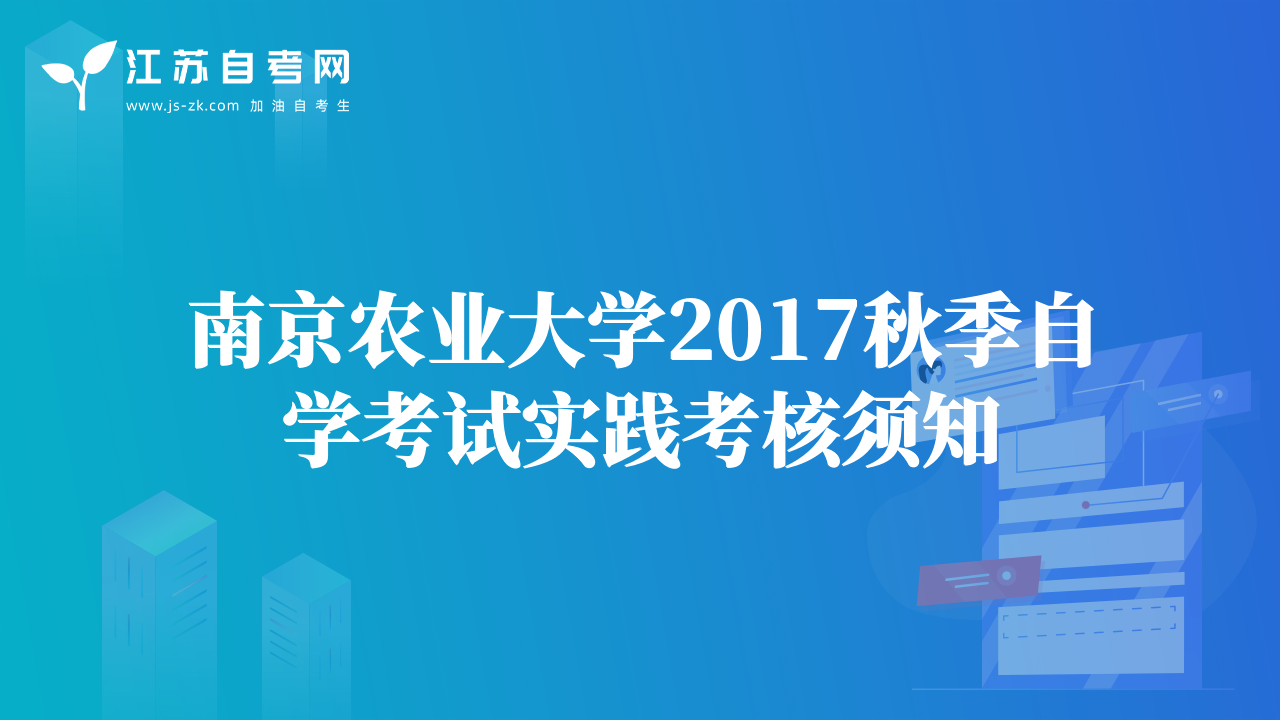 江苏自考网
www.js-zk.com 加油自考生

南京农业大学2017秋季自学考试实践考核须知